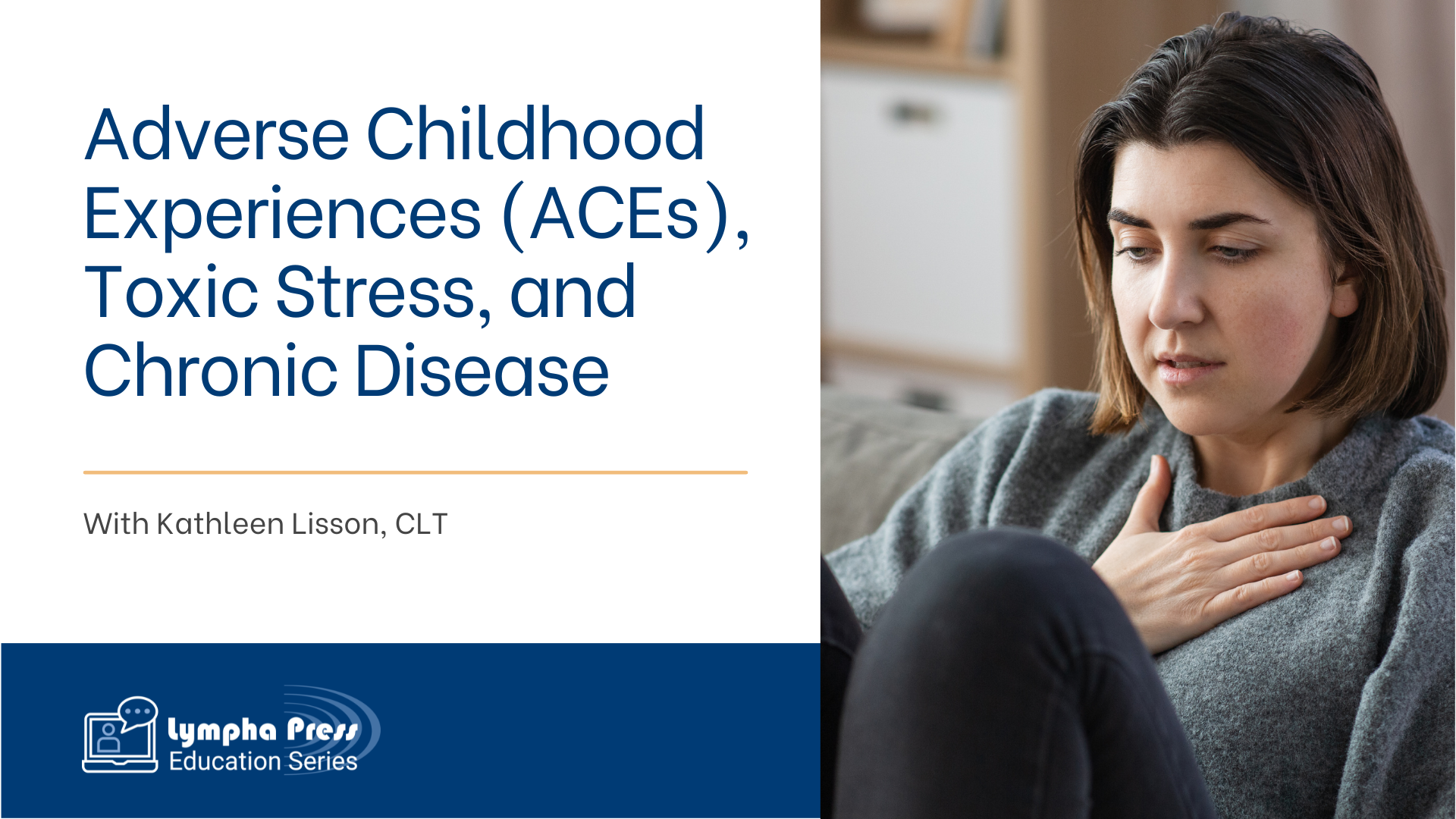 Adverse Childhood Experiences (ACEs), Toxic Stress, and Chronic Disease

With Kathleen Lisson, CLT

Lympha Press
Education Series